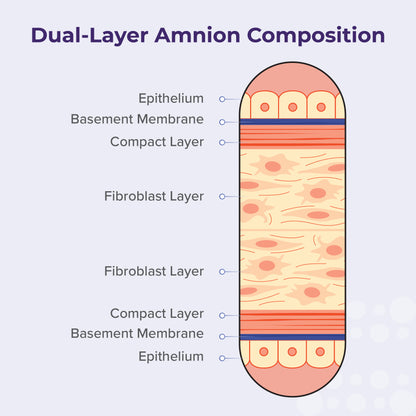 Dual-Layer Amnion Composition

Epithelium
Basement Membrane
Compact Layer
Fibroblast Layer
Fibroblast Layer
Compact Layer
Basement Membrane
Epithelium